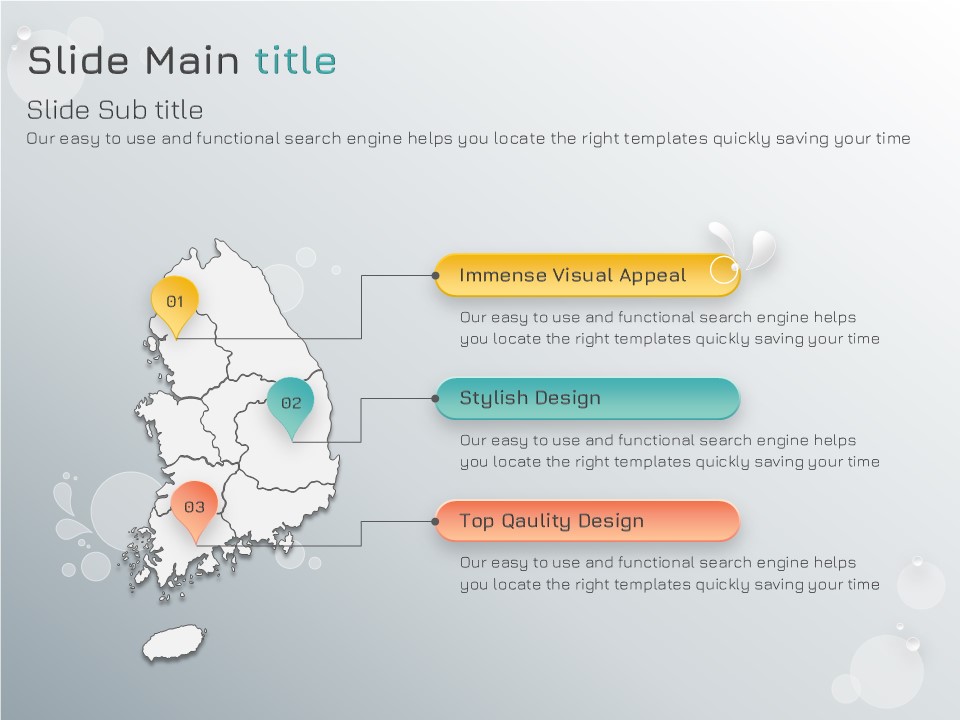 Slide Main title

Slide Sub title

Our easy to use and functional search engine helps you locate the right templates quickly saving your time

01

02

03

Immense Visual Appeal

Our easy to use and functional search engine helps you locate the right templates quickly saving your time

Stylish Design

Our easy to use and functional search engine helps you locate the right templates quickly saving your time

Top Qaulity Design

Our easy to use and functional search engine helps you locate the right templates quickly saving your time